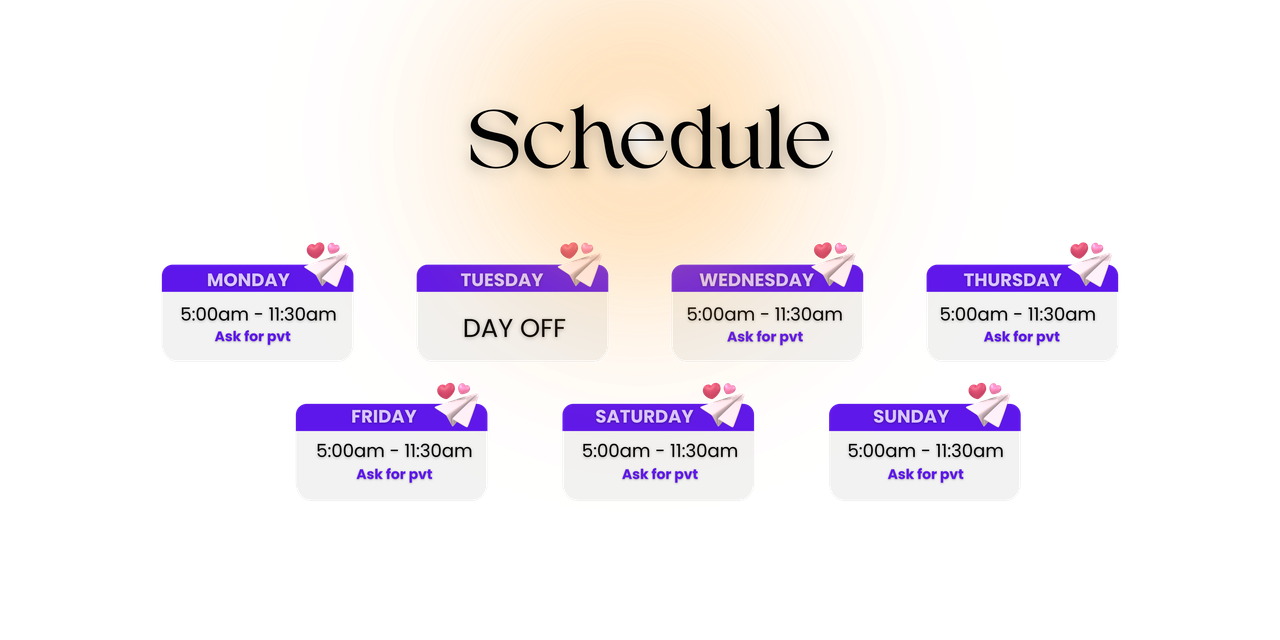 Schedule

MONDAY
5:00am - 11:30am
Ask for pvt

TUESDAY
DAY OFF

WEDNESDAY
5:00am - 11:30am
Ask for pvt

THURSDAY
5:00am - 11:30am
Ask for pvt

FRIDAY
5:00am - 11:30am
Ask for pvt

SATURDAY
5:00am - 11:30am
Ask for pvt

SUNDAY
5:00am - 11:30am
Ask for pvt